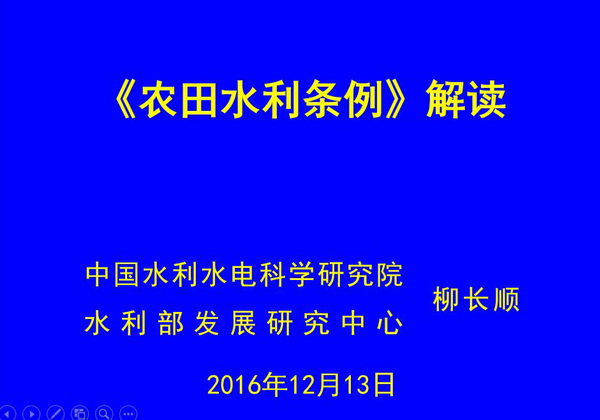 《农田水利条例》解读

中国水利水电科学研究院
水利部发展研究中心

柳长顺

2016年12月13日